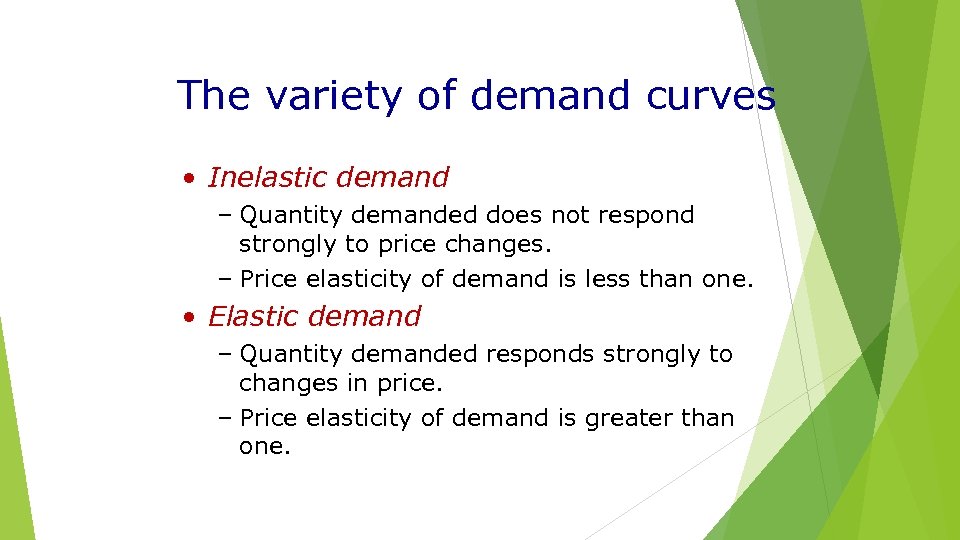 The variety of demand curves

• Inelastic demand

– Quantity demanded does not respond strongly to price changes.

– Price elasticity of demand is less than one.

• Elastic demand

– Quantity demanded responds strongly to changes in price.

– Price elasticity of demand is greater than one.